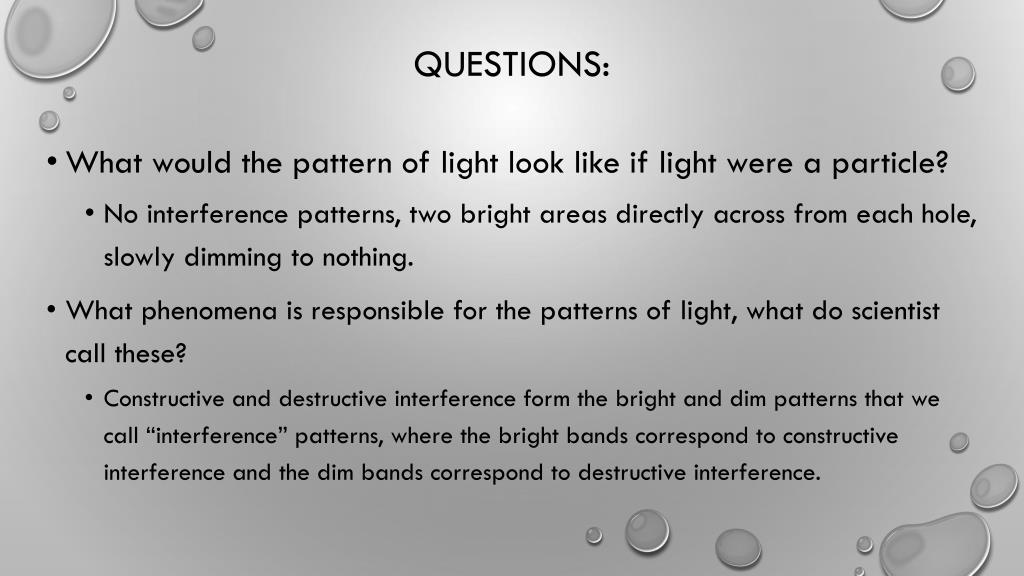 QUESTIONS:

• What would the pattern of light look like if light were a particle?

• No interference patterns, two bright areas directly across from each hole, slowly dimming to nothing.

• What phenomena is responsible for the patterns of light, what do scientist call these?

• Constructive and destructive interference form the bright and dim patterns that we call “interference” patterns, where the bright bands correspond to constructive interference and the dim bands correspond to destructive interference.